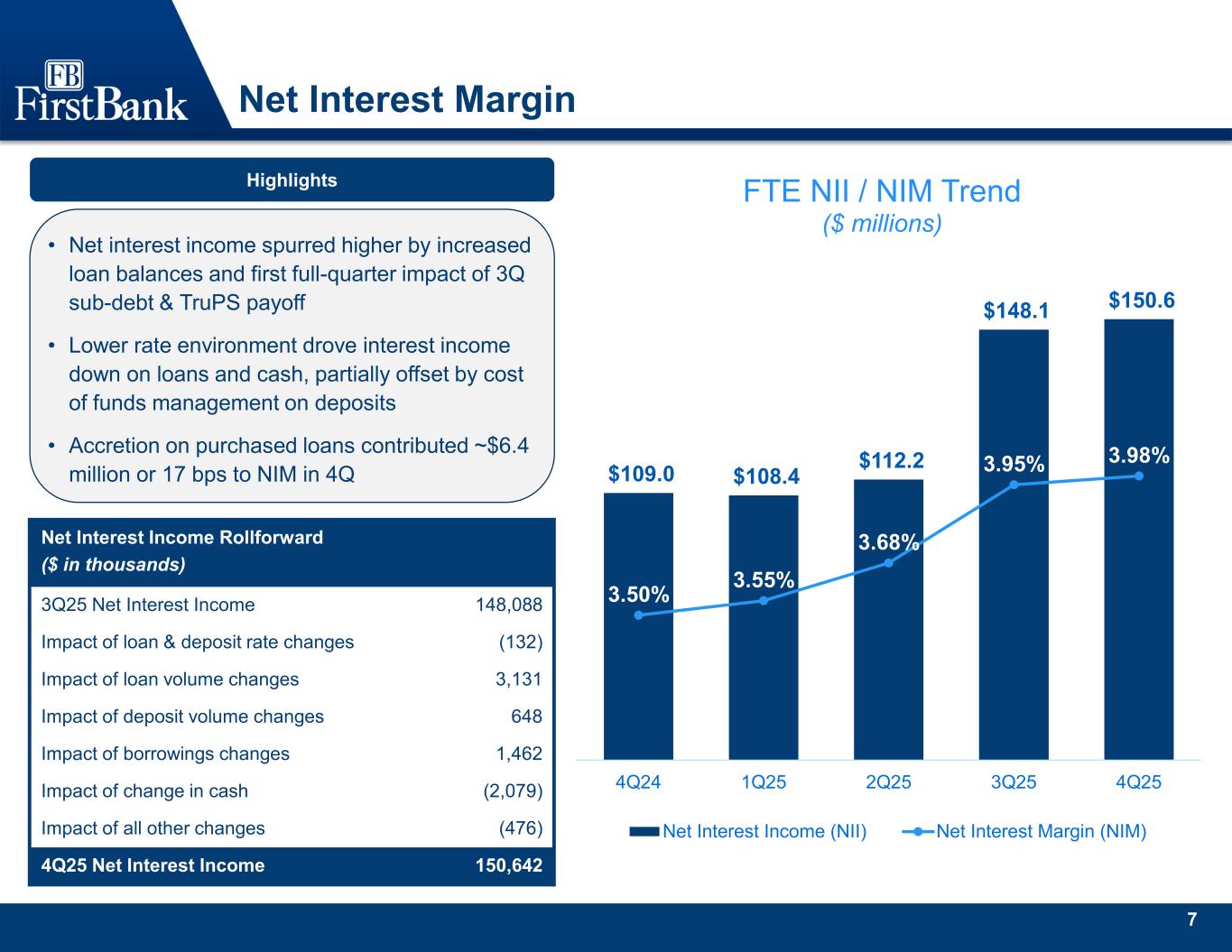 FB
FirstBank

Net Interest Margin

Highlights

• Net interest income spurred higher by increased loan balances and first full-quarter impact of 3Q sub-debt & TruPS payoff

• Lower rate environment drove interest income down on loans and cash, partially offset by cost of funds management on deposits

• Accretion on purchased loans contributed ~$6.4 million or 17 bps to NIM in 4Q

| Net Interest Income Rollforward ($ in thousands) | |
|---|---|
| 3Q25 Net Interest Income | 148,088 |
| Impact of loan & deposit rate changes | (132) |
| Impact of loan volume changes | 3,131 |
| Impact of deposit volume changes | 648 |
| Impact of borrowings changes | 1,462 |
| Impact of change in cash | (2,079) |
| Impact of all other changes | (476) |
| 4Q25 Net Interest Income | 150,642 |

FTE NII / NIM Trend
($ millions)

$109.0 $108.4 $112.2 $148.1 $150.6

3.50% 3.55% 3.68% 3.95% 3.98%

4Q24 1Q25 2Q25 3Q25 4Q25

Net Interest Income (NII) Net Interest Margin (NIM)

7